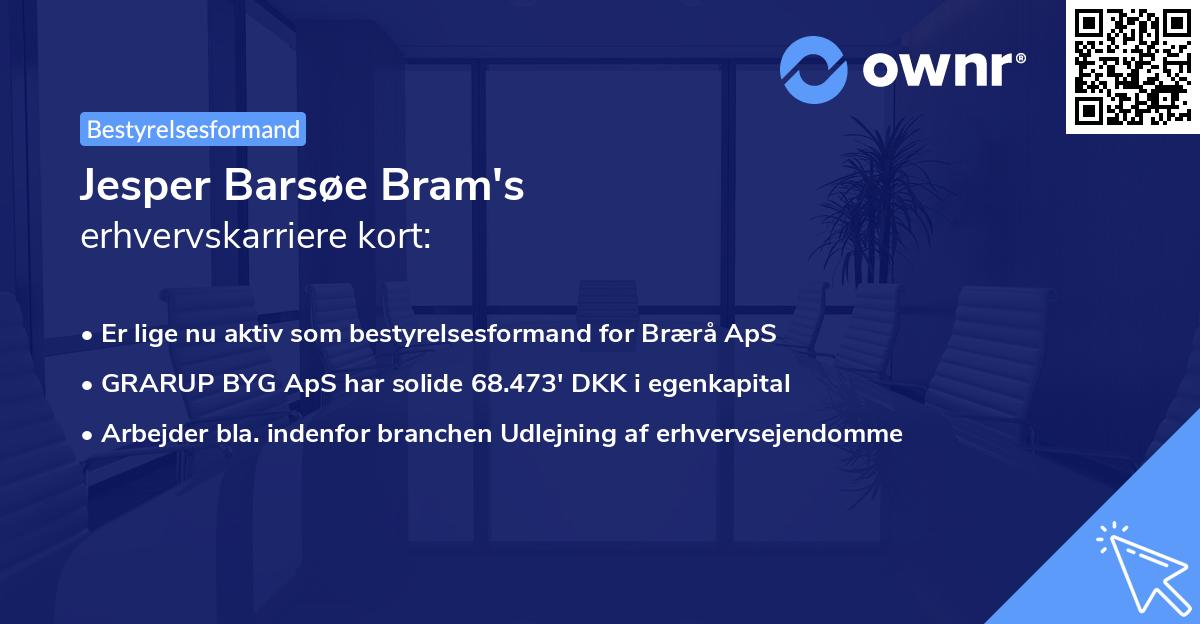 ownr®

Bestyrelsesformand

Jesper Barsøe Bram's
erhvervskarriere kort:

• Er lige nu aktiv som bestyrelsesformand for Brærå ApS
• GRARUP BYG ApS har solide 68.473' DKK i egenkapital
• Arbejder bla. indenfor branchen Udlejning af erhvervsejendomme